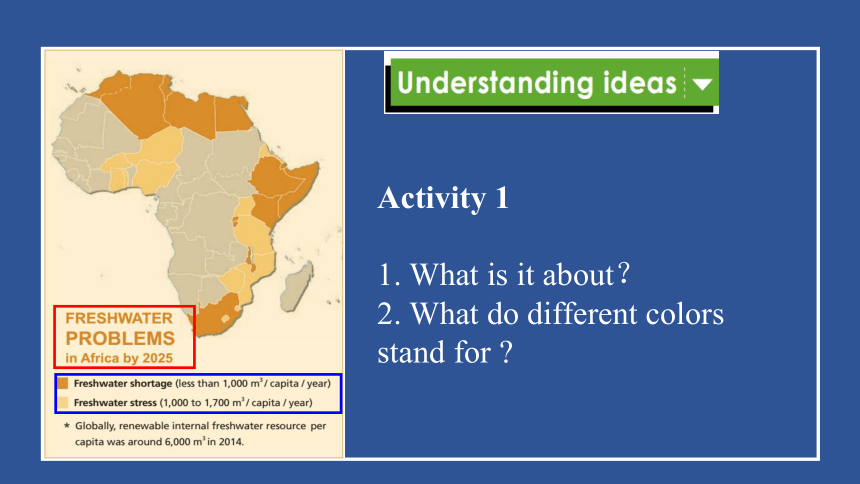 FRESHWATER PROBLEMS in Africa by 2025

Freshwater shortage (less than 1,000 $m^3$ / capita / year)
Freshwater stress (1,000 to 1,700 $m^3$ / capita / year)

* Globally, renewable internal freshwater resource per capita was around 6,000 $m^3$ in 2014.

Understanding ideas

Activity 1

1. What is it about?
2. What do different colors stand for ?